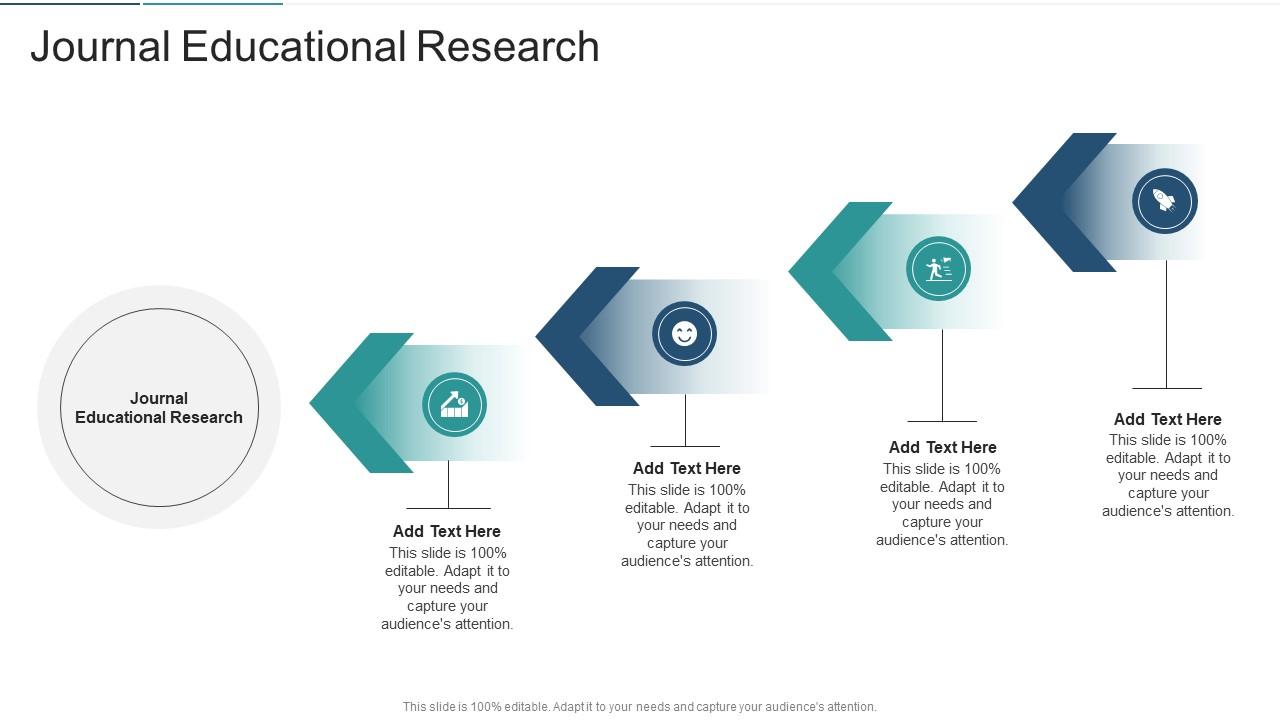 Journal Educational Research

Journal Educational Research

Add Text Here
This slide is 100% editable. Adapt it to your needs and capture your audience's attention.

Add Text Here
This slide is 100% editable. Adapt it to your needs and capture your audience's attention.

Add Text Here
This slide is 100% editable. Adapt it to your needs and capture your audience's attention.

Add Text Here
This slide is 100% editable. Adapt it to your needs and capture your audience's attention.

This slide is 100% editable. Adapt it to your needs and capture your audience's attention.